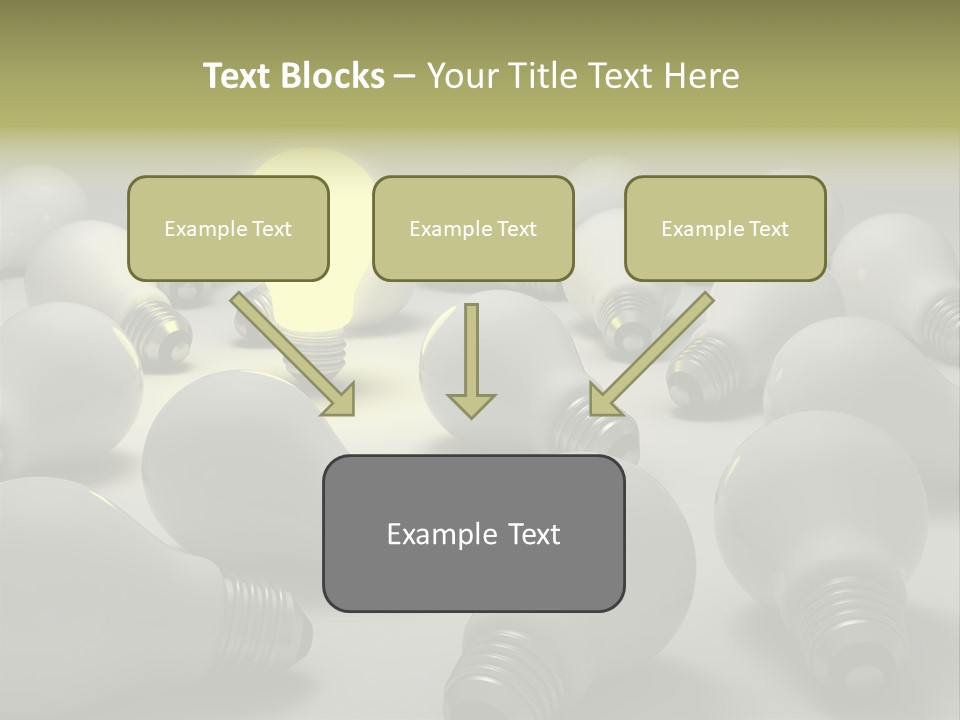 Text Blocks – Your Title Text Here

Example Text

Example Text

Example Text

Example Text